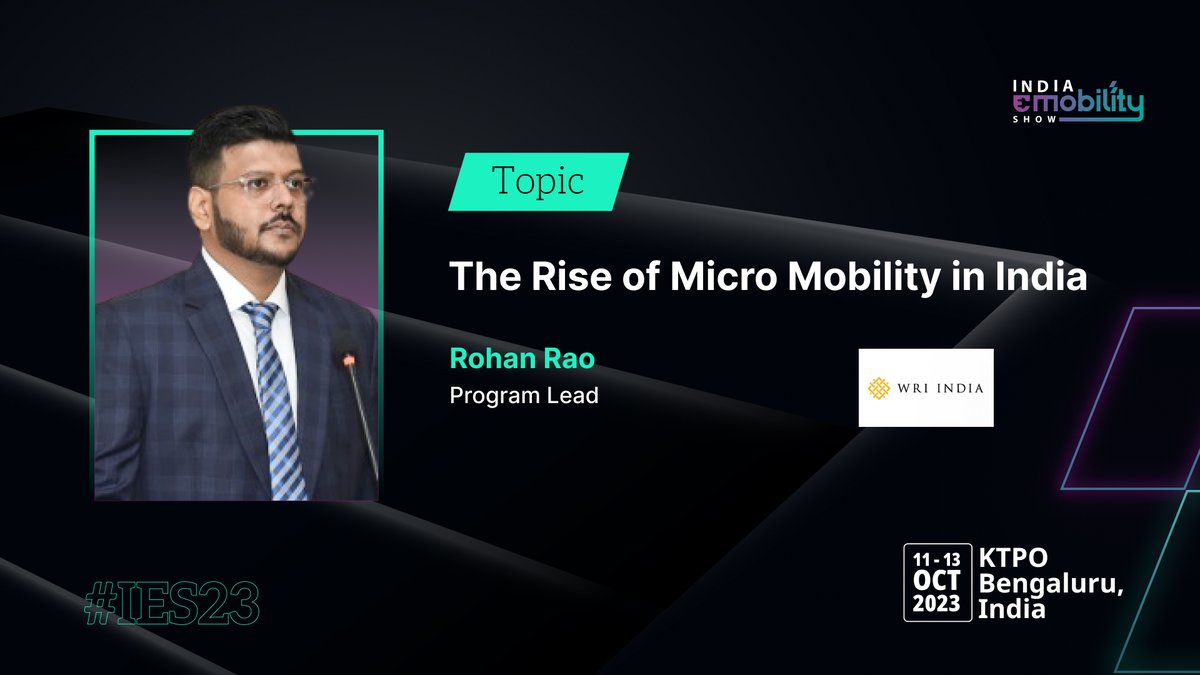 INDIA EMOBILITY SHOW

Topic

The Rise of Micro Mobility in India

Rohan Rao
Program Lead

WRI INDIA

#IES23

11 - 13 OCT 2023

KTPO Bengaluru, India